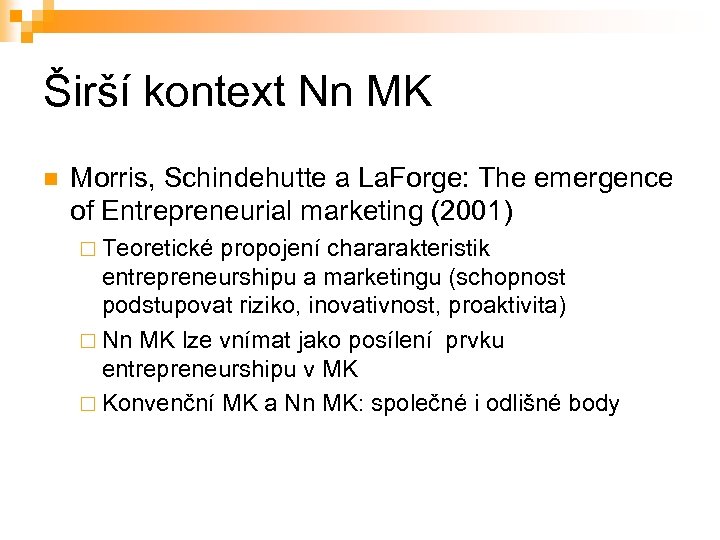 Širší kontext Nn MK

Morris, Schindehutte a LaForge: The emergence of Entrepreneurial marketing (2001)

Teoretické propojení chararakteristik entrepreneurshipu a marketingu (schopnost podstupovat riziko, inovativnost, proaktivita)

Nn MK lze vnímat jako posílení prvku entrepreneurshipu v MK

Konvenční MK a Nn MK: společné i odlišné body